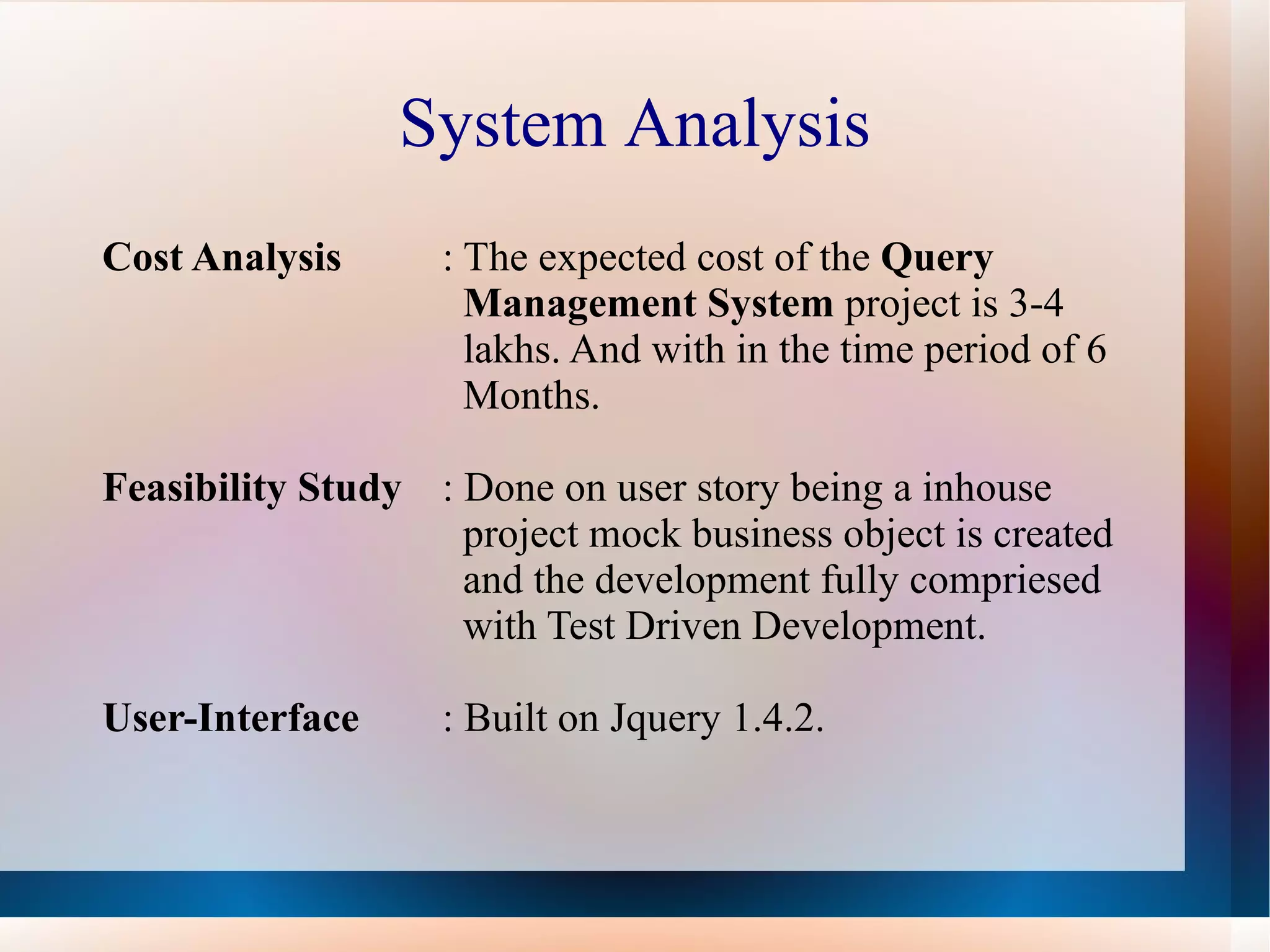 System Analysis

Cost Analysis : The expected cost of the Query Management System project is 3-4 lakhs. And with in the time period of 6 Months.

Feasibility Study : Done on user story being a inhouse project mock business object is created and the development fully compriesed with Test Driven Development.

User-Interface : Built on Jquery 1.4.2.